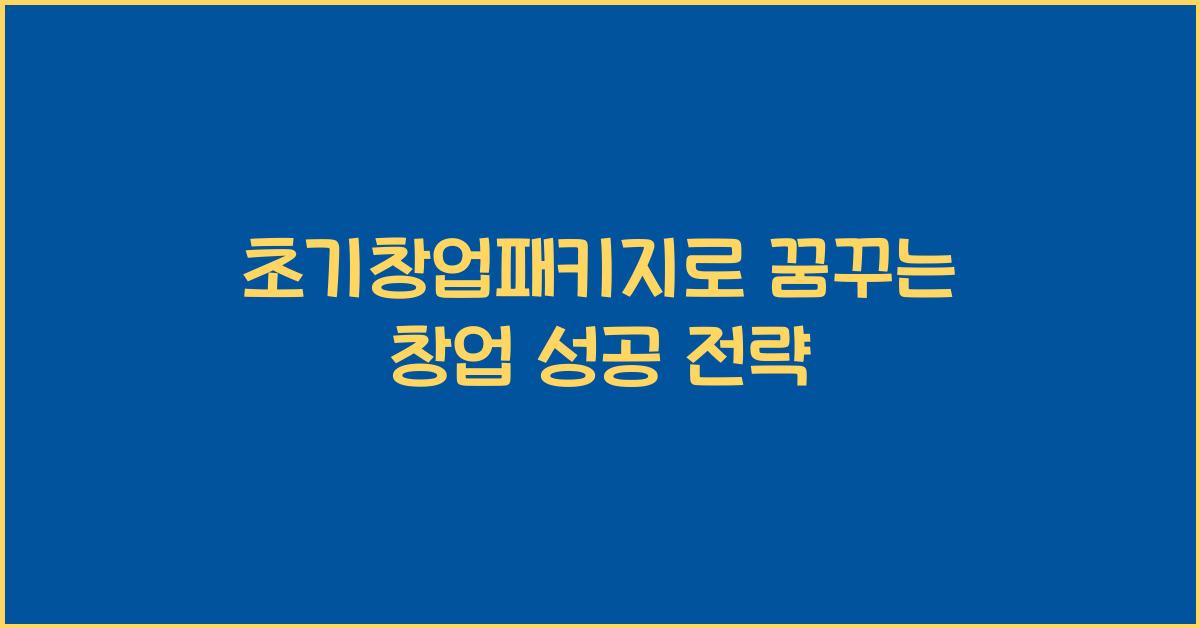 초기창업패키지로 꿈꾸는 창업 성공 전략